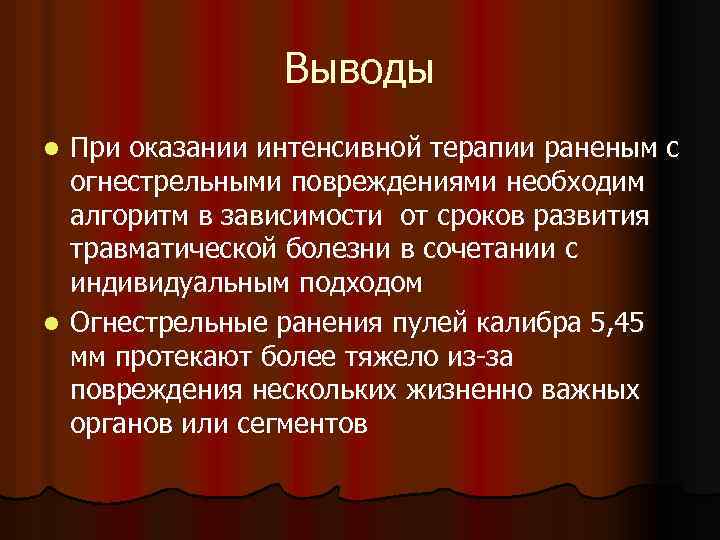 Выводы

- При оказании интенсивной терапии раненым с огнестрельными повреждениями необходим алгоритм в зависимости  от сроков развития травматической болезни в сочетании с индивидуальным подходом
- Огнестрельные ранения пулей калибра 5,45 мм протекают более тяжело из-за повреждения нескольких жизненно важных органов или сегментов